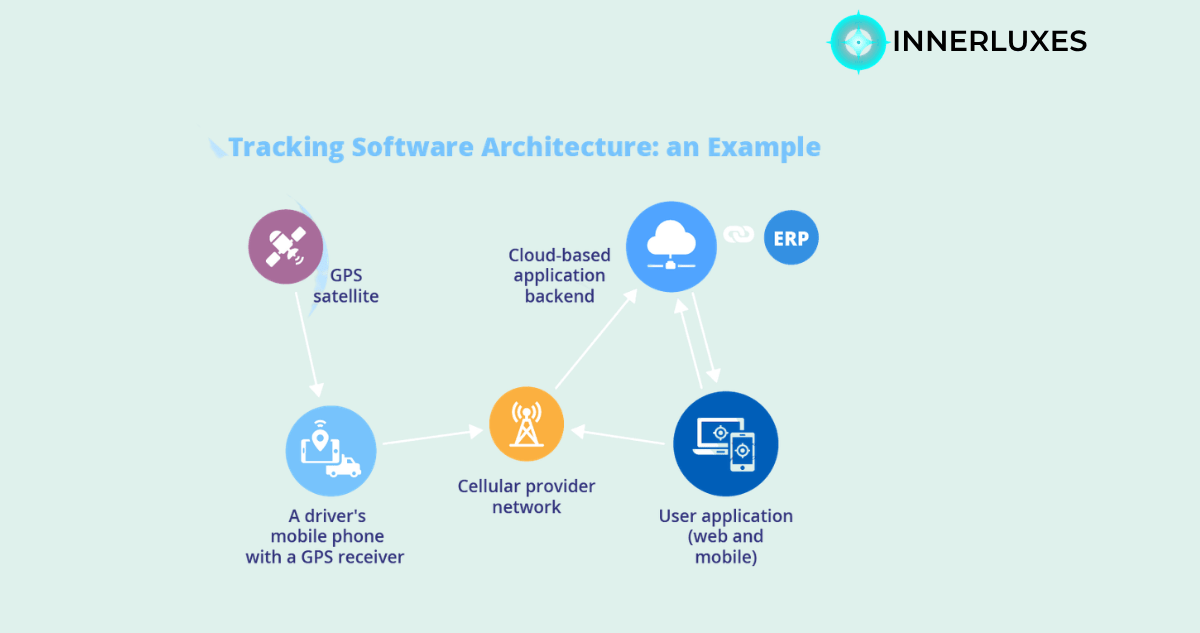 INNERLUXES

Tracking Software Architecture: an Example

GPS satellite

Cloud-based application backend

ERP

A driver's mobile phone with a GPS receiver

Cellular provider network

User application (web and mobile)